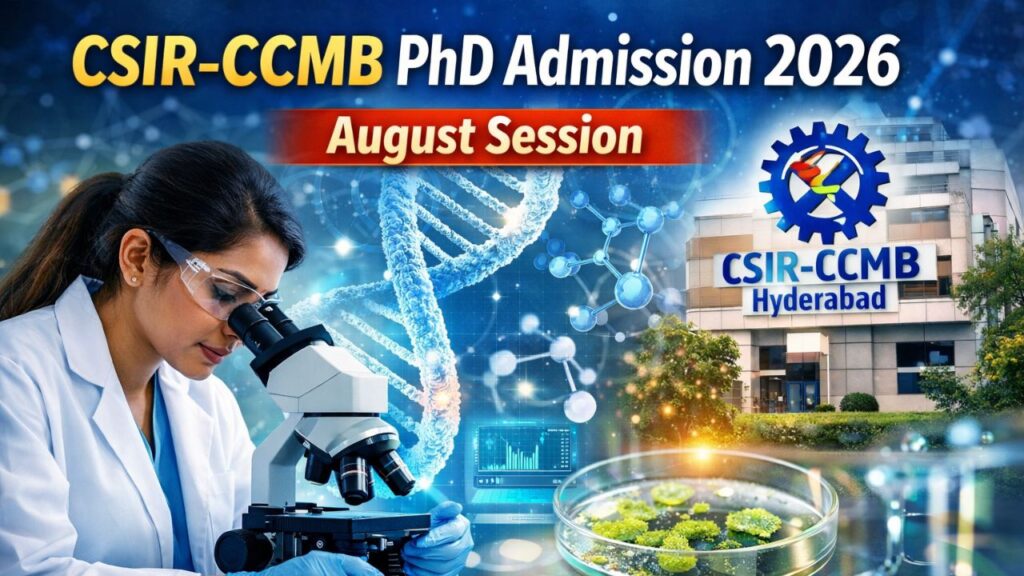 CSIR-CCMB PhD Admission 2026

August Session

CSIR-CCMB
Hyderabad